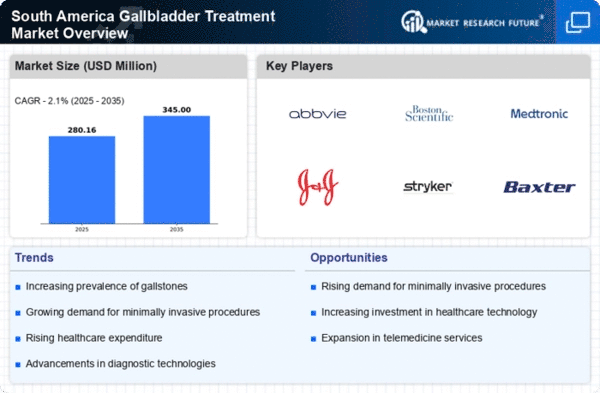 South America Gallbladder Treatment Market Overview

MARKET RESEARCH FUTURE®

Market Size (USD Million)

CAGR - 2.1% (2025 - 2035)

280.16

345.00

2025

2035

Key Players

abbvie

Boston Scientific

Medtronic

J&J

stryker

Baxter

Trends

Increasing prevalence of gallstones

Growing demand for minimally invasive procedures

Rising healthcare expenditure

Advancements in diagnostic technologies

Opportunities

Rising demand for minimally invasive procedures

Increasing investment in healthcare technology

Expansion in telemedicine services